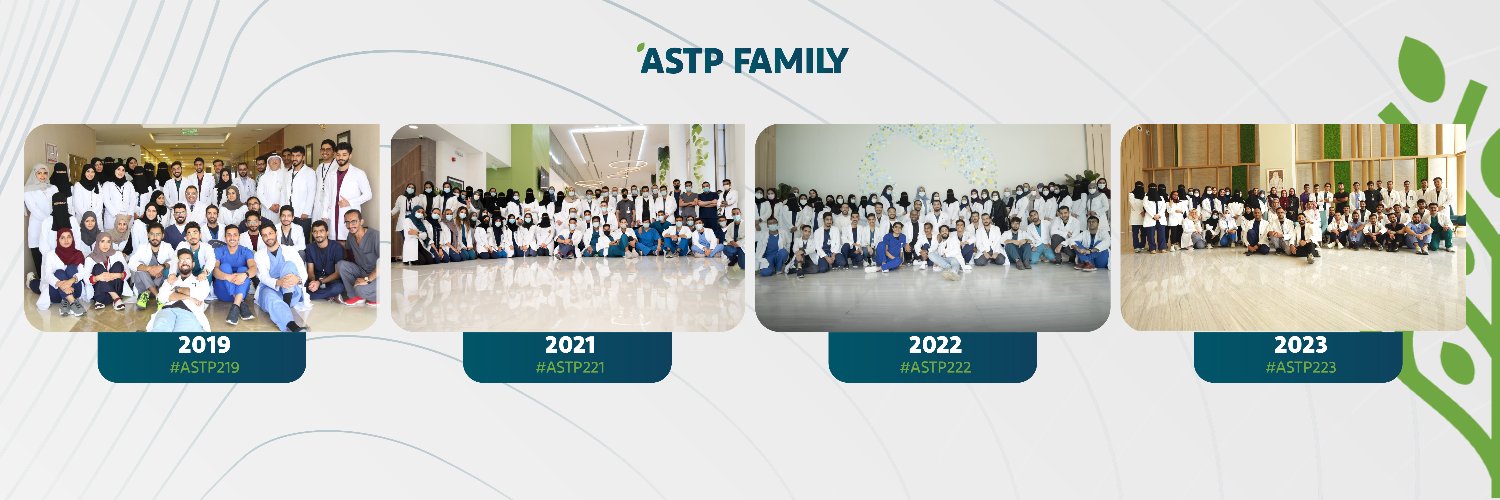 ASTP FAMILY

2019
#ASTP219

2021
#ASTP221

2022
#ASTP222

2023
#ASTP223